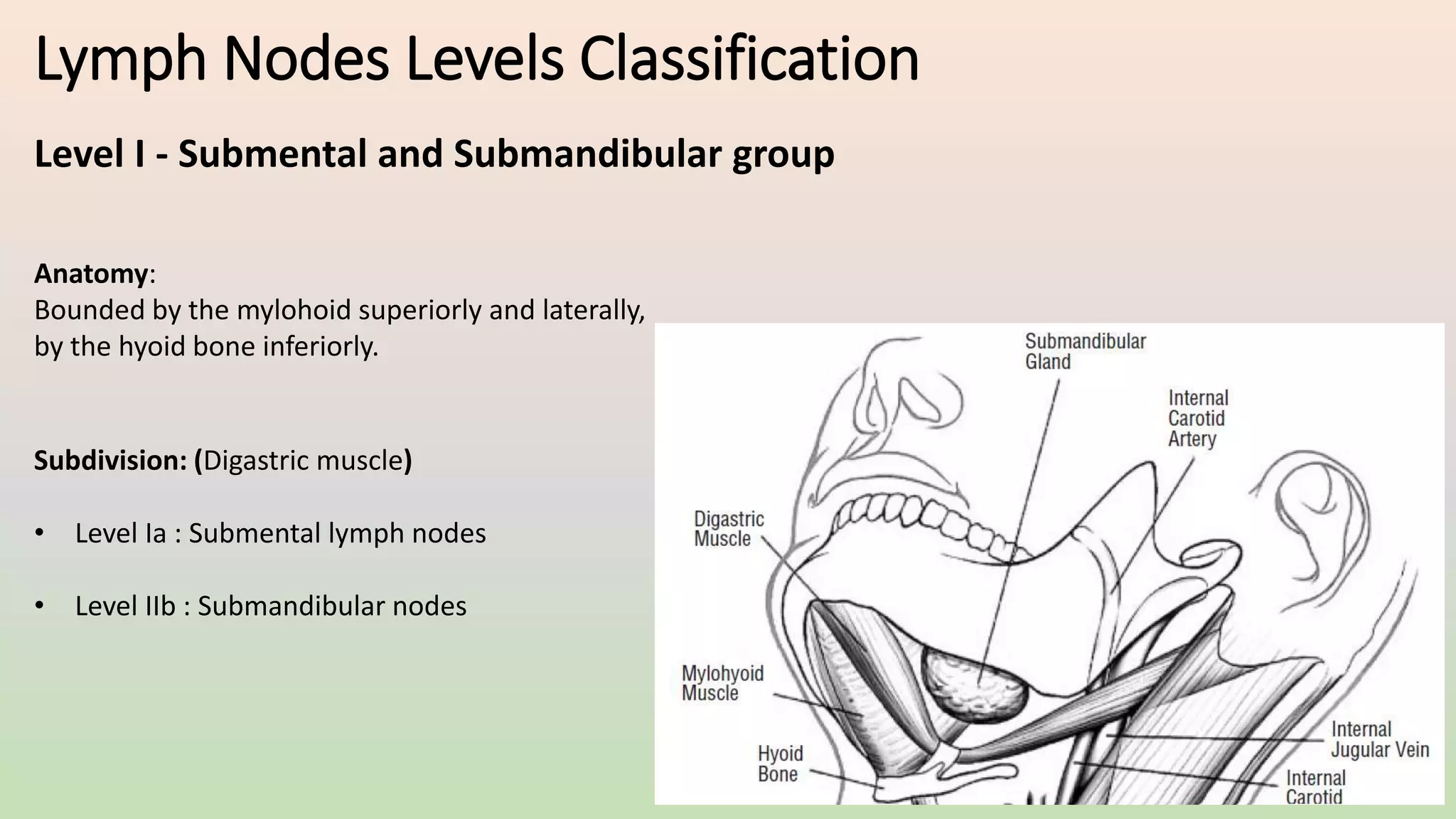 Lymph Nodes Levels Classification

Level I - Submental and Submandibular group

Anatomy:
Bounded by the mylohoid superiorly and laterally, by the hyoid bone inferiorly.

Subdivision: (Digastric muscle)

• Level Ia : Submental lymph nodes

• Level IIb : Submandibular nodes

Submandibular Gland

Internal Carotid Artery

Digastric Muscle

Mylohyoid Muscle

Hyoid Bone

Internal Jugular Vein

Internal Carotid